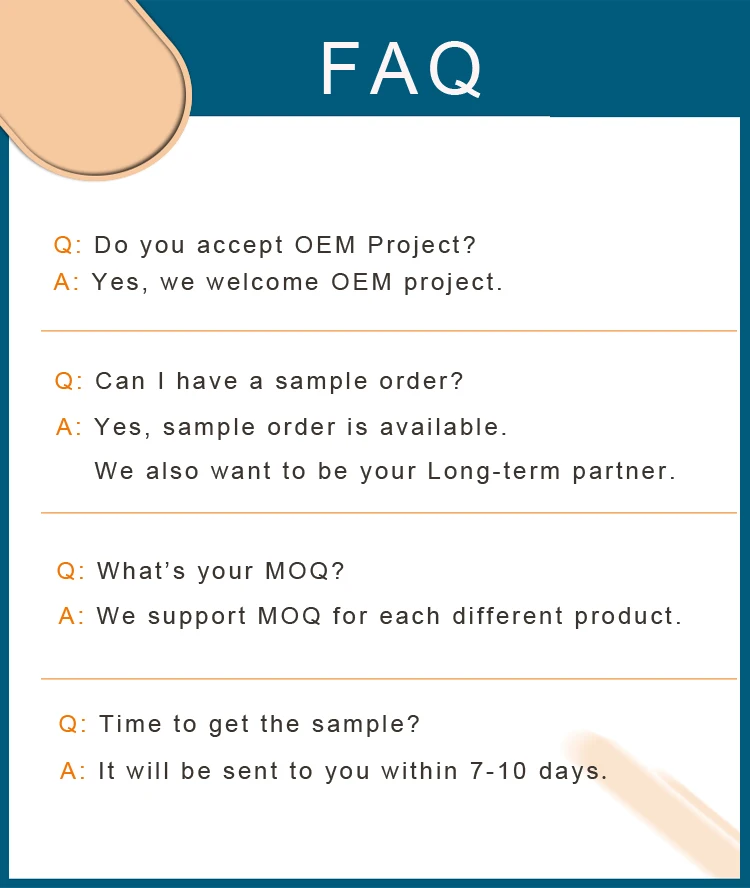 FAQ

Q: Do you accept OEM Project?
A: Yes, we welcome OEM project.

Q: Can I have a sample order?
A: Yes, sample order is available.
We also want to be your Long-term partner.

Q: What's your MOQ?
A: We support MOQ for each different product.

Q: Time to get the sample?
A: It will be sent to you within 7-10 days.